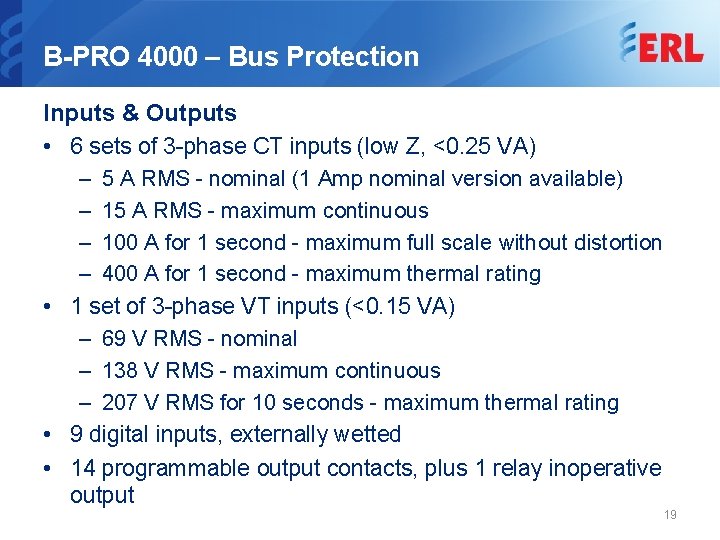 B-PRO 4000 – Bus Protection

ERL

Inputs & Outputs

• 6 sets of 3-phase CT inputs (low Z, <0.25 VA)
  – 5 A RMS - nominal (1 Amp nominal version available)
  – 15 A RMS - maximum continuous
  – 100 A for 1 second - maximum full scale without distortion
  – 400 A for 1 second - maximum thermal rating
• 1 set of 3-phase VT inputs (<0.15 VA)
  – 69 V RMS - nominal
  – 138 V RMS - maximum continuous
  – 207 V RMS for 10 seconds - maximum thermal rating
• 9 digital inputs, externally wetted
• 14 programmable output contacts, plus 1 relay inoperative output

19